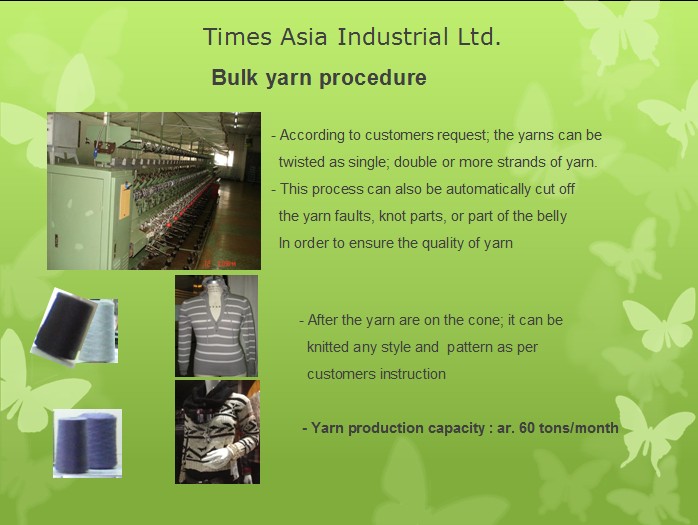 Times Asia Industrial Ltd.

Bulk yarn procedure

- According to customers request; the yarns can be twisted as single; double or more strands of yarn.
- This process can also be automatically cut off the yarn faults, knot parts, or part of the belly In order to ensure the quality of yarn

- After the yarn are on the cone; it can be knitted any style and pattern as per customers instruction

- Yarn production capacity : ar. 60 tons/month